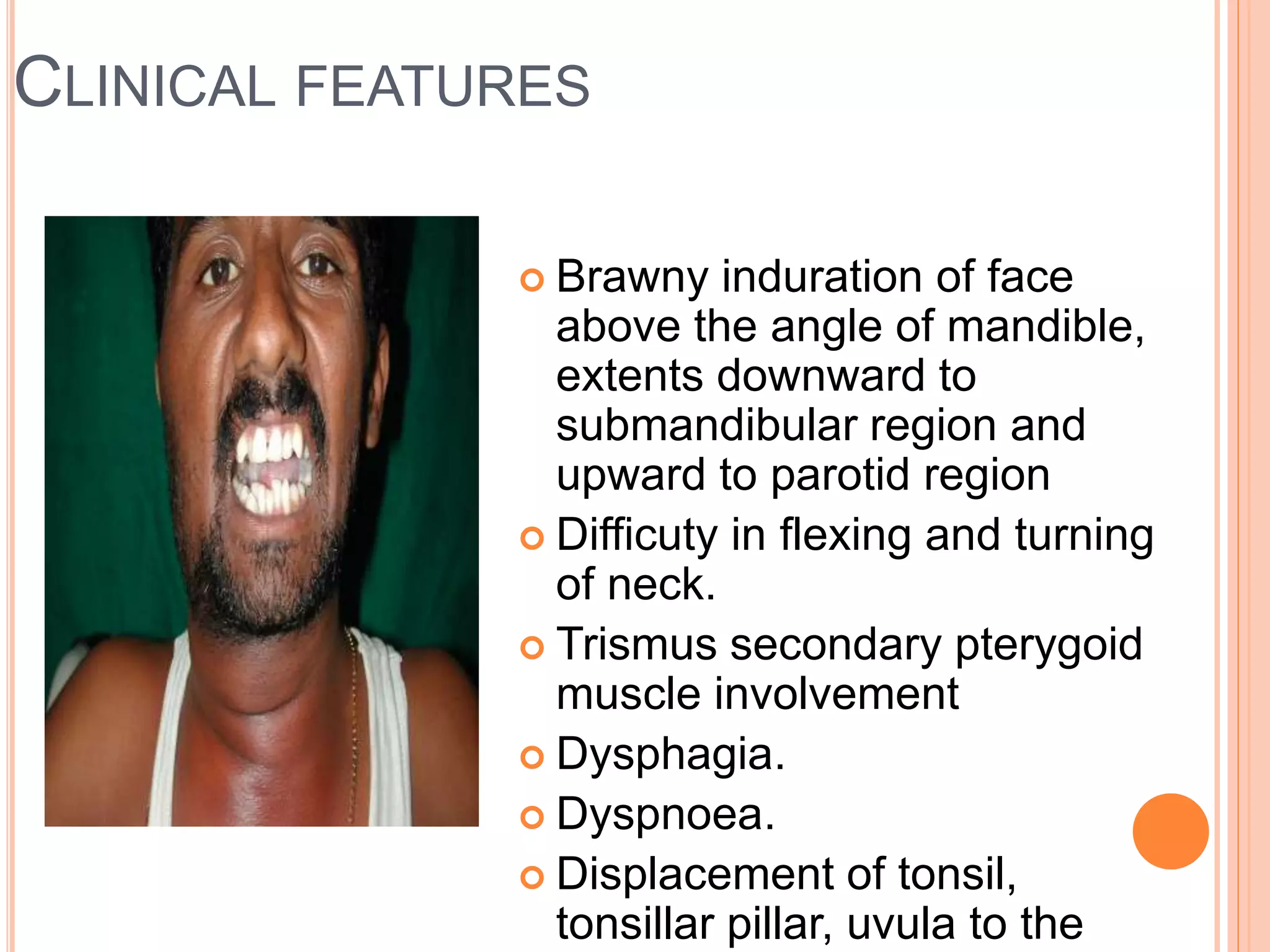 CLINICAL FEATURES

Brawny induration of face above the angle of mandible, extents downward to submandibular region and upward to parotid region

Difficuty in flexing and turning of neck.

Trismus secondary pterygoid muscle involvement

Dysphagia.

Dyspnoea.

Displacement of tonsil, tonsillar pillar, uvula to the